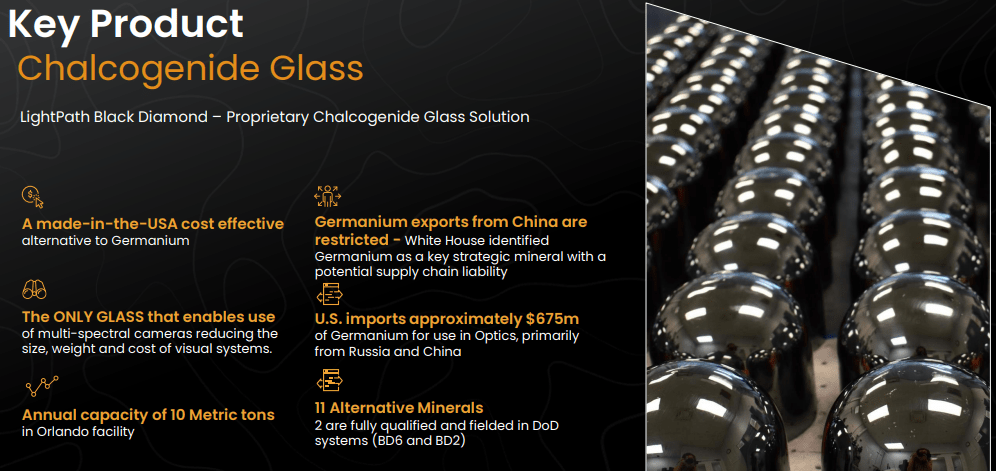 Key Product
Chalcogenide Glass

LightPath Black Diamond – Proprietary Chalcogenide Glass Solution

A made-in-the-USA cost effective alternative to Germanium

The ONLY GLASS that enables use of multi-spectral cameras reducing the size, weight and cost of visual systems.

Annual capacity of 10 Metric tons in Orlando facility

Germanium exports from China are restricted - White House identified Germanium as a key strategic mineral with a potential supply chain liability

U.S. imports approximately $675m of Germanium for use in Optics, primarily from Russia and China

11 Alternative Minerals
2 are fully qualified and fielded in DoD systems (BD6 and BD2)